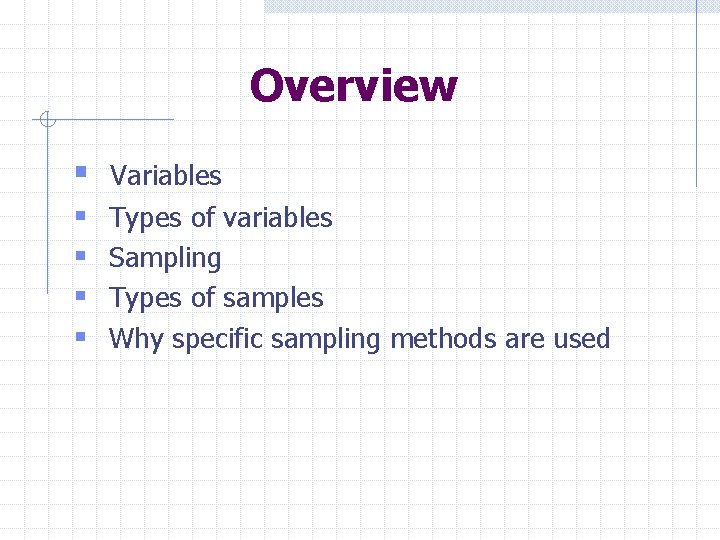 Overview

- Variables
- Types of variables
- Sampling
- Types of samples
- Why specific sampling methods are used